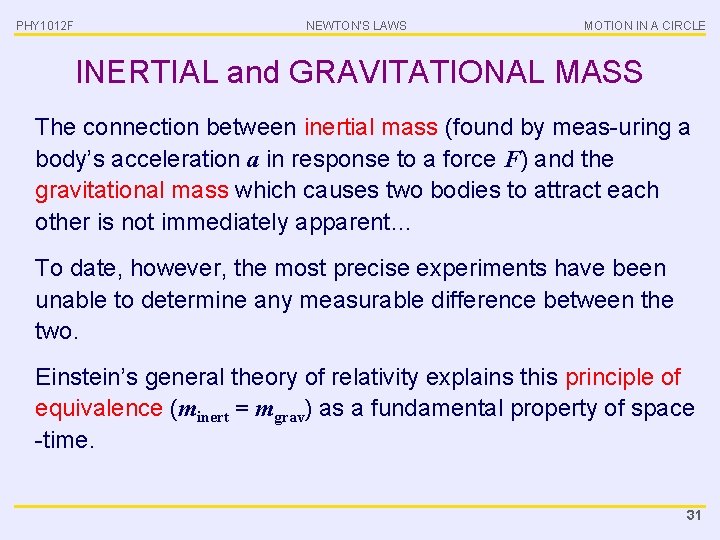 PHY1012F NEWTON'S LAWS MOTION IN A CIRCLE

INERTIAL and GRAVITATIONAL MASS

The connection between inertial mass (found by meas-uring a body's acceleration $a$ in response to a force $F$) and the gravitational mass which causes two bodies to attract each other is not immediately apparent...

To date, however, the most precise experiments have been unable to determine any measurable difference between the two.

Einstein's general theory of relativity explains this principle of equivalence ($m_{inert} = m_{grav}$) as a fundamental property of space -time.

31